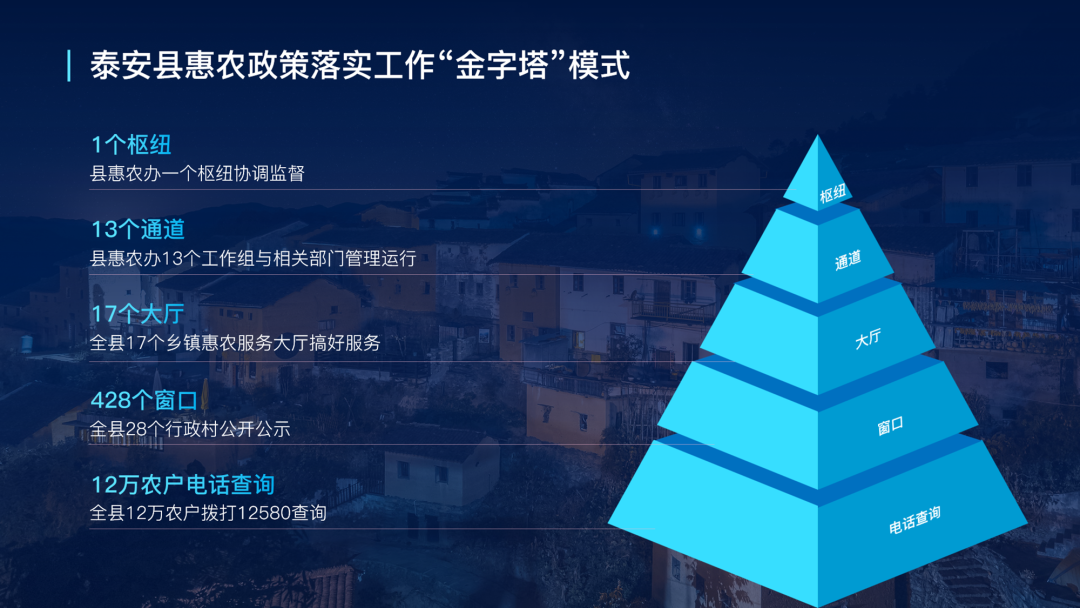 泰安县惠农政策落实工作“金字塔”模式

1个枢纽
县惠农办一个枢纽协调监督

13个通道
县惠农办13个工作组与相关部门管理运行

17个大厅
全县17个乡镇惠农服务大厅搞好服务

428个窗口
全县28个行政村公开公示

12万农户电话查询
全县12万农户拨打12580查询

枢纽
通道
大厅
窗口
电话查询